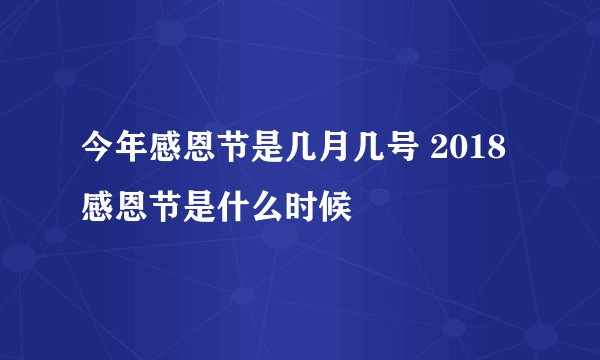 今年感恩节是几月几号 2018感恩节是什么时候